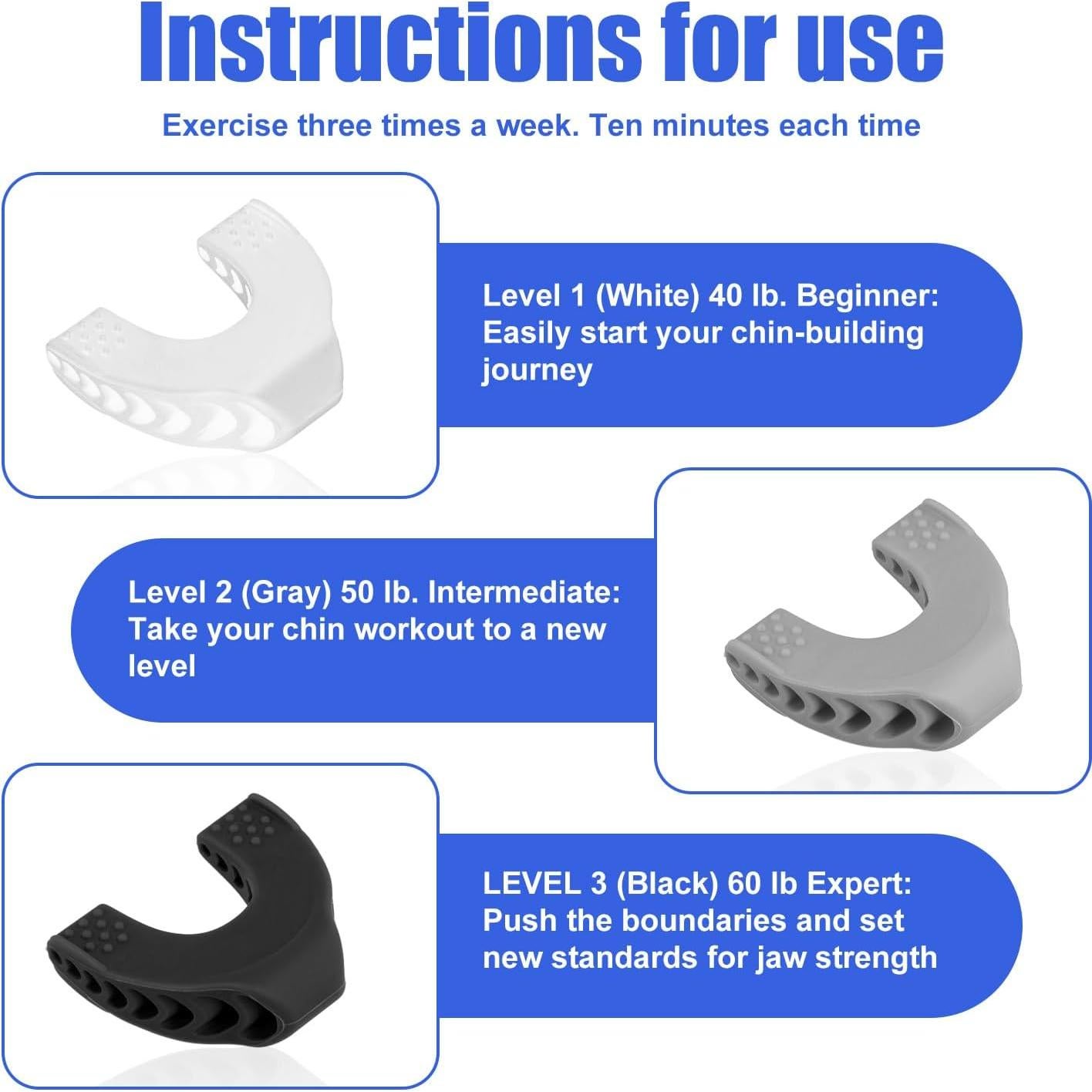 Instructions for use

Exercise three times a week. Ten minutes each time

Level 1 (White) 40 lb. Beginner: Easily start your chin-building journey

Level 2 (Gray) 50 lb. Intermediate: Take your chin workout to a new level

LEVEL 3 (Black) 60 lb Expert: Push the boundaries and set new standards for jaw strength